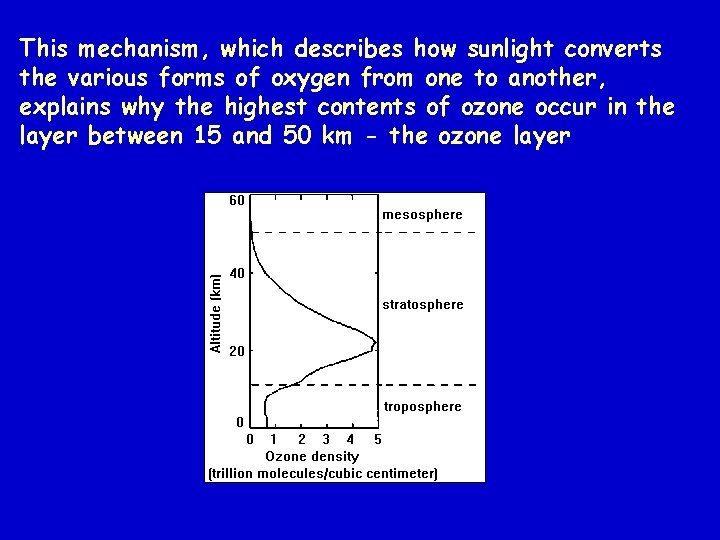 This mechanism, which describes how sunlight converts the various forms of oxygen from one to another, explains why the highest contents of ozone occur in the layer between 15 and 50 km - the ozone layer

60
40
20
0
Altitude (km)
mesosphere
stratosphere
troposphere
0 1 2 3 4 5
Ozone density
(trillion molecules/cubic centimeter)